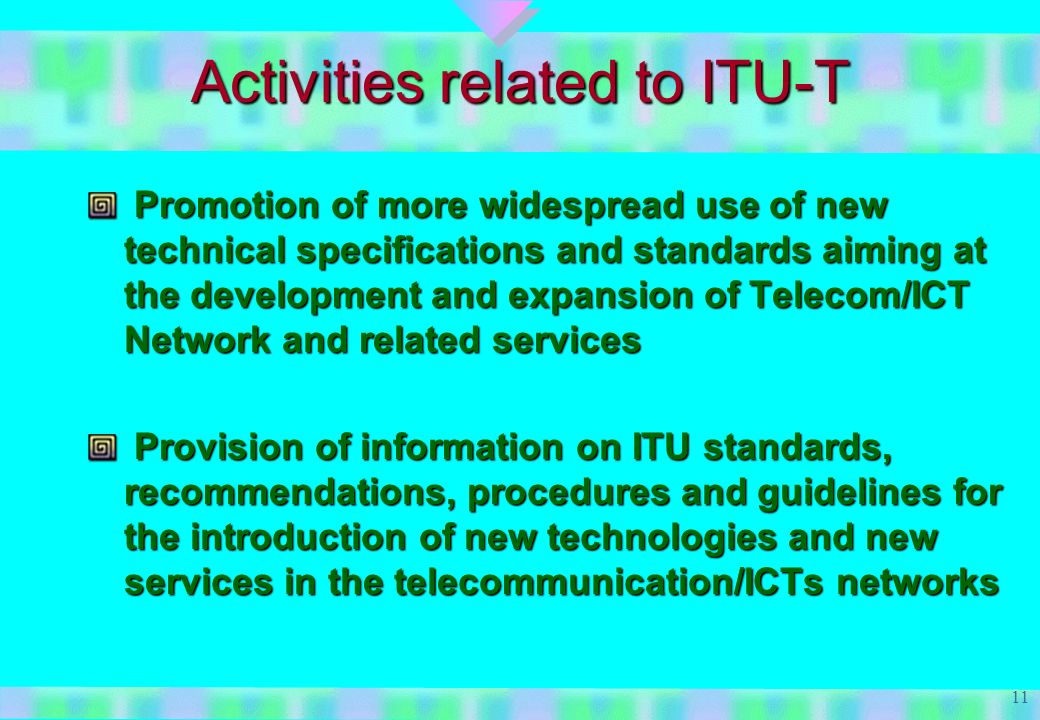 Activities related to ITU-T

Promotion of more widespread use of new technical specifications and standards aiming at the development and expansion of Telecom/ICT Network and related services

Provision of information on ITU standards, recommendations, procedures and guidelines for the introduction of new technologies and new services in the telecommunication/ICTs networks

11